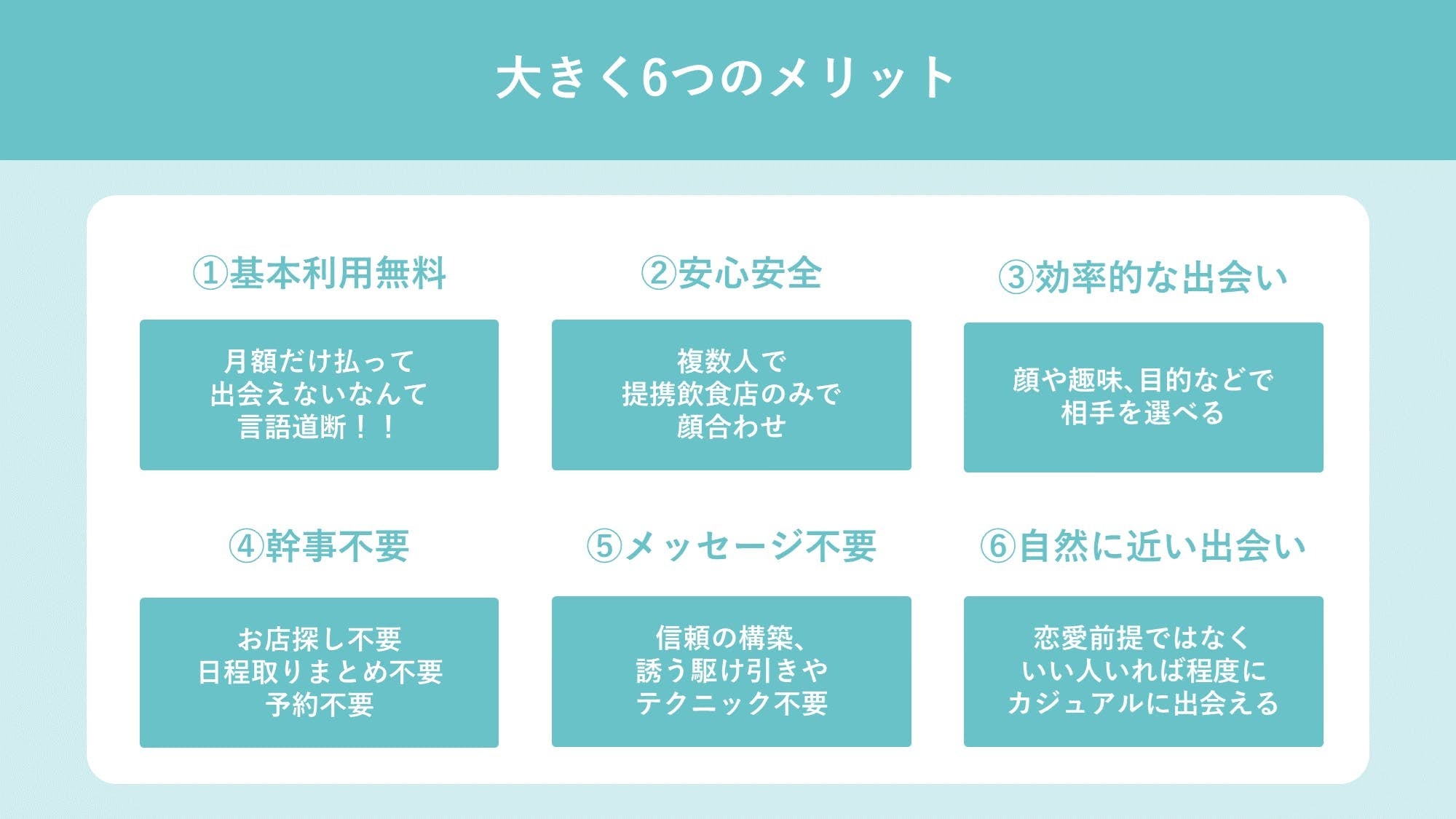 大きく6つのメリット

①基本利用無料

月額だけ払って
出会えないなんて
言語道断！！

②安心安全

複数人で
提携飲食店のみで
顔合わせ

③効率的な出会い

顔や趣味、目的などで
相手を選べる

④幹事不要

お店探し不要
日程取りまとめ不要
予約不要

⑤メッセージ不要

信頼の構築、
誘う駆け引きや
テクニック不要

⑥自然に近い出会い

恋愛前提ではなく
いい人いれば程度に
カジュアルに出会える